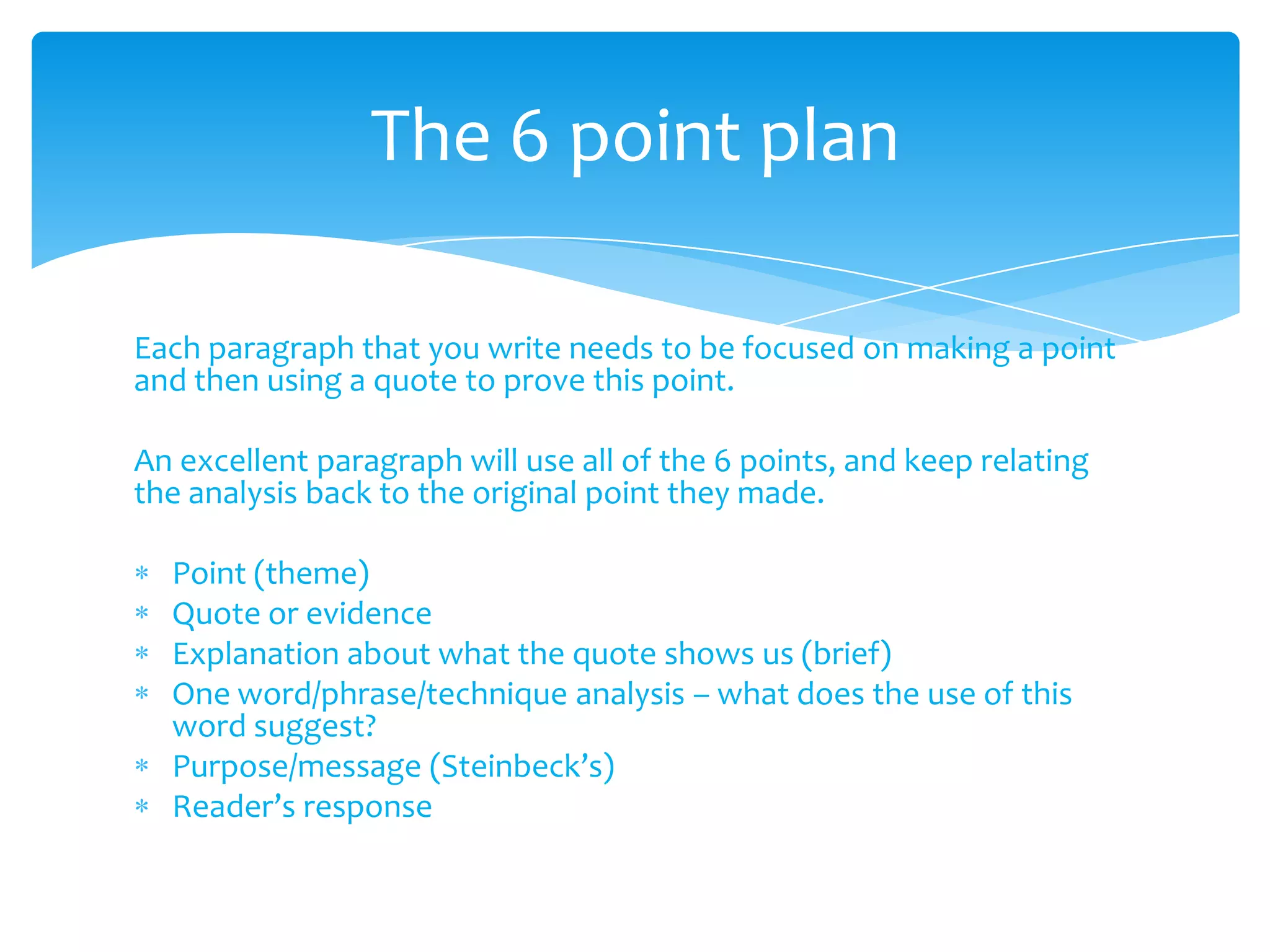 The 6 point plan

Each paragraph that you write needs to be focused on making a point and then using a quote to prove this point.

An excellent paragraph will use all of the 6 points, and keep relating the analysis back to the original point they made.

* Point (theme)
* Quote or evidence
* Explanation about what the quote shows us (brief)
* One word/phrase/technique analysis – what does the use of this word suggest?
* Purpose/message (Steinbeck’s)
* Reader’s response